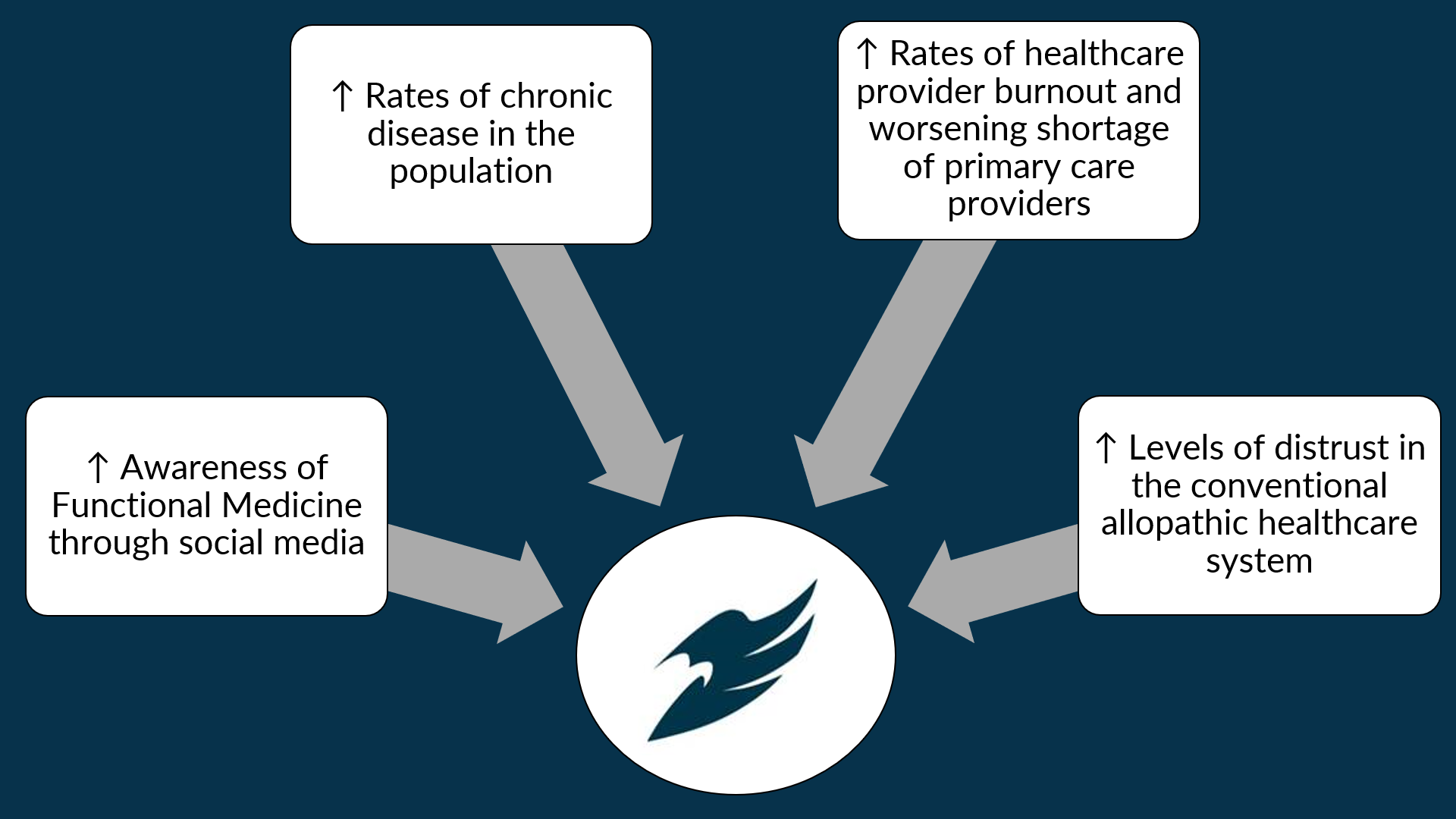 ↑ Rates of chronic disease in the population

↑ Rates of healthcare provider burnout and worsening shortage of primary care providers

↑ Awareness of Functional Medicine through social media

↑ Levels of distrust in the conventional allopathic healthcare system